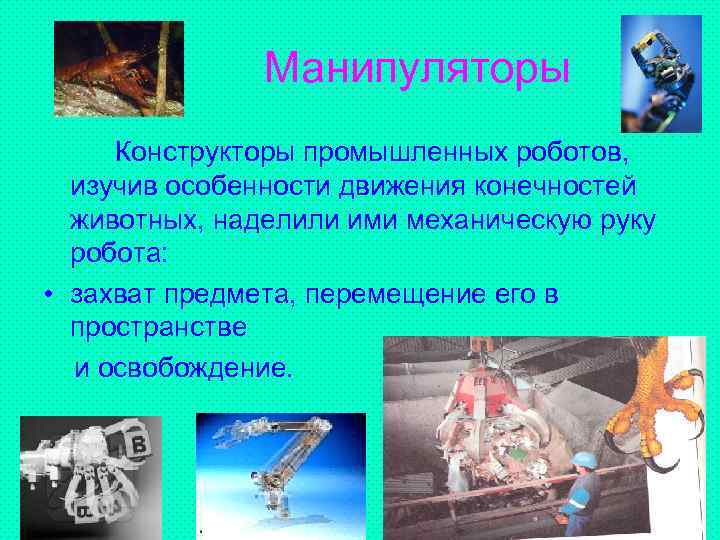 Манипуляторы

Конструкторы промышленных роботов, изучив особенности движения конечностей животных, наделили ими механическую руку робота:

• захват предмета, перемещение его в пространстве
и освобождение.

B